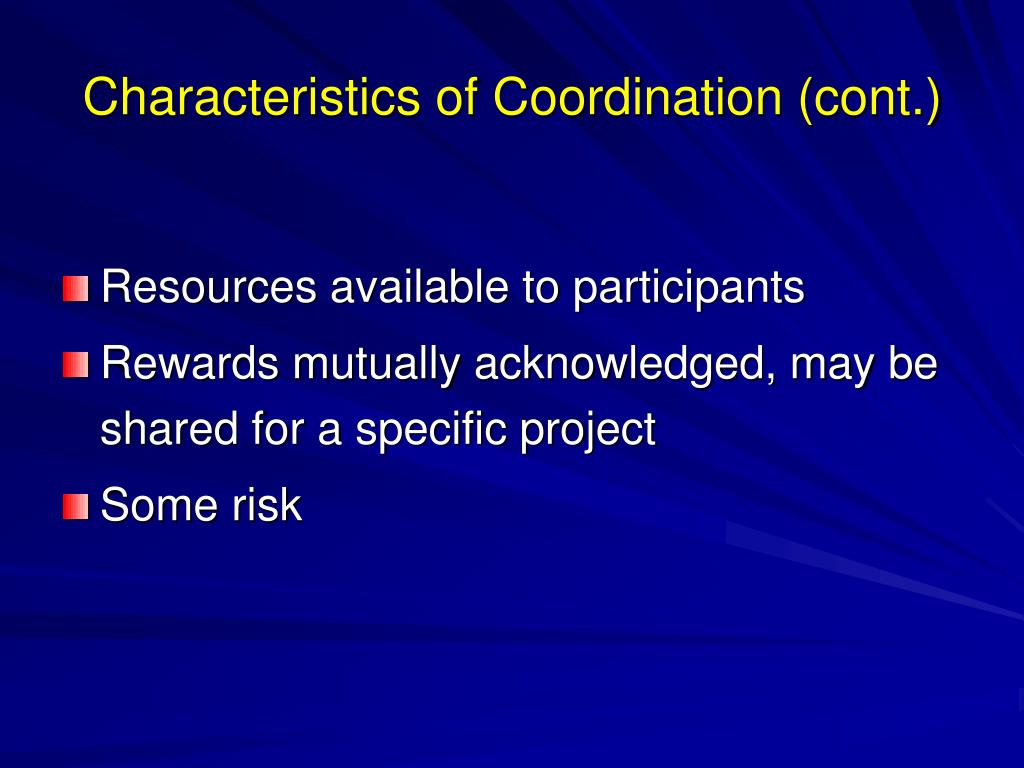 Characteristics of Coordination (cont.)

Resources available to participants

Rewards mutually acknowledged, may be shared for a specific project

Some risk